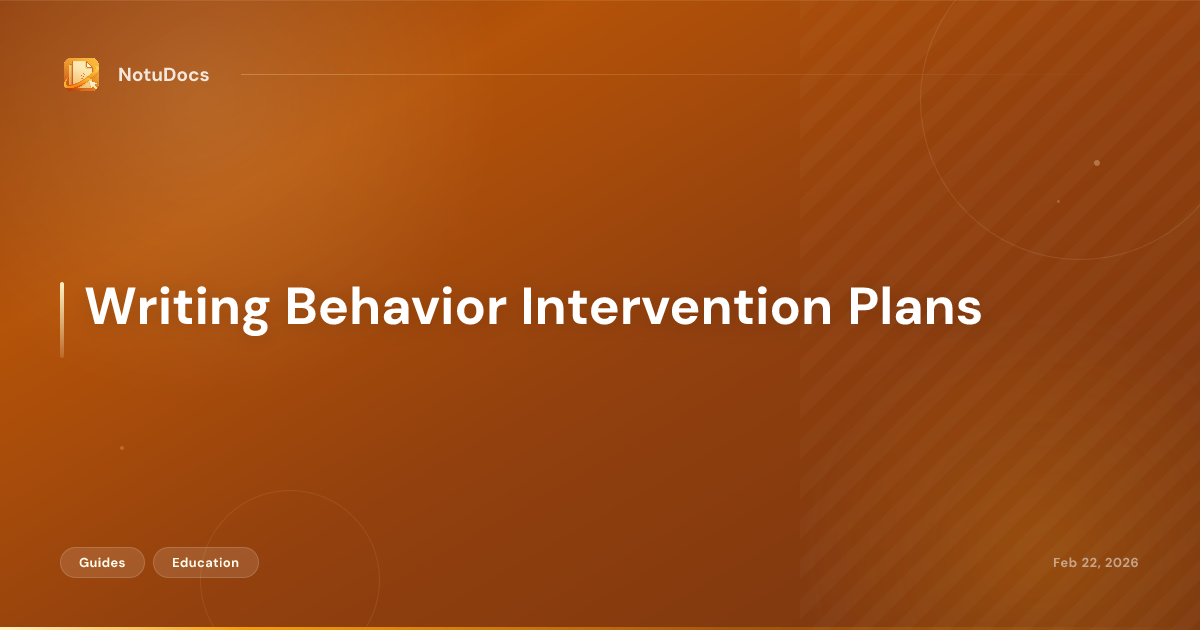 NotuDocs

Writing Behavior Intervention Plans

Guides
Education

Feb 22, 2026